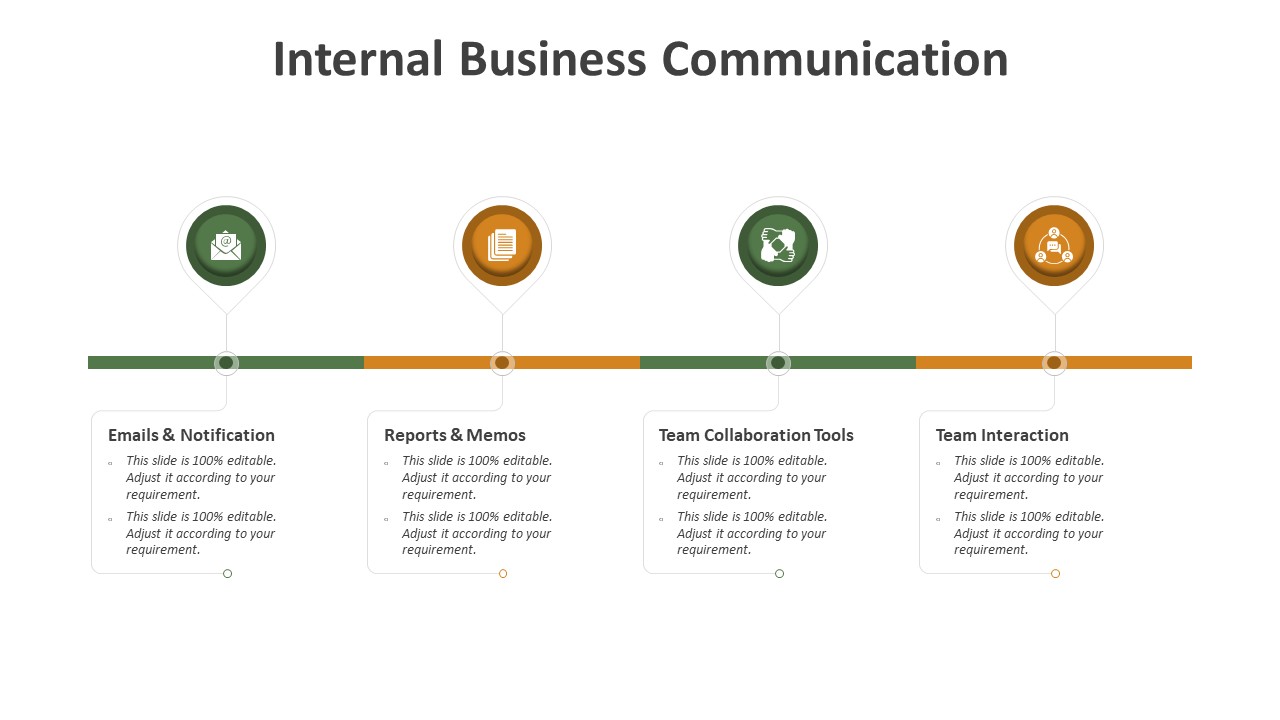 Internal Business Communication

Emails & Notification

- This slide is 100% editable. Adjust it according to your requirement.
- This slide is 100% editable. Adjust it according to your requirement.

Reports & Memos

- This slide is 100% editable. Adjust it according to your requirement.
- This slide is 100% editable. Adjust it according to your requirement.

Team Collaboration Tools

- This slide is 100% editable. Adjust it according to your requirement.
- This slide is 100% editable. Adjust it according to your requirement.

Team Interaction

- This slide is 100% editable. Adjust it according to your requirement.
- This slide is 100% editable. Adjust it according to your requirement.